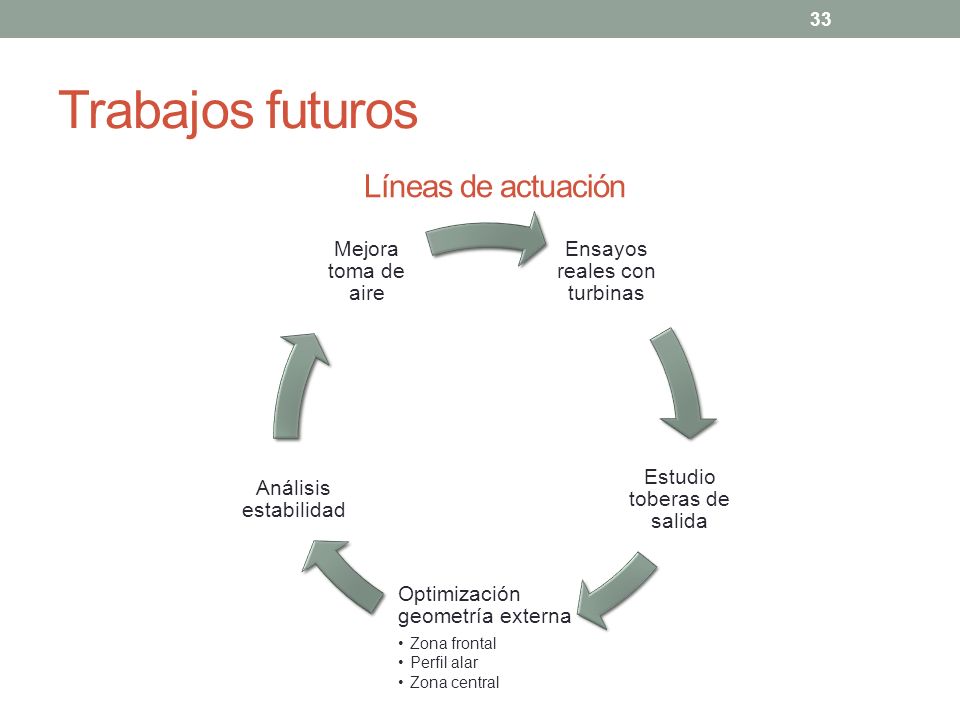 33

Trabajos futuros

Líneas de actuación

Mejora toma de aire

Ensayos reales con turbinas

Estudio toberas de salida

Optimización geometría externa
• Zona frontal
• Perfil alar
• Zona central

Análisis estabilidad